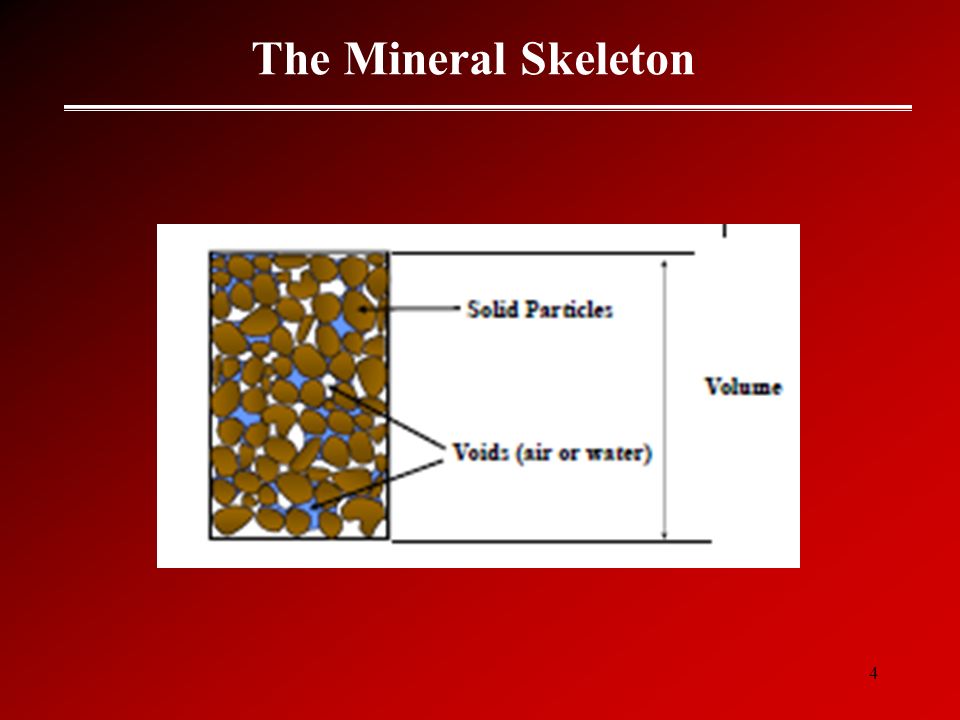 The Mineral Skeleton

Solid Particles

Volume

Voids (air or water)

4